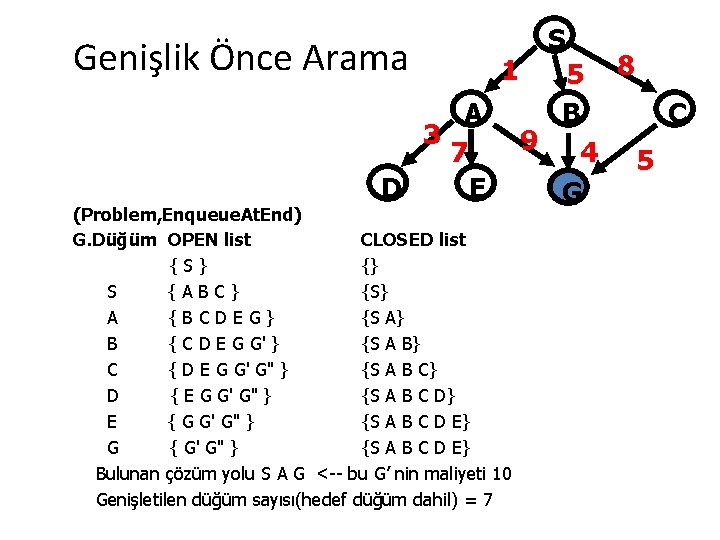 Genişlik Önce Arama

S
1
5
8
A
B
C
3
7
9
4
5
D
E
G

(Problem,EnqueueAtEnd)

| G.Düğüm | OPEN list | CLOSED list |
|---|---|---|
| | { S } | {} |
| S | { A B C } | {S} |
| A | { B C D E G } | {S A} |
| B | { C D E G G' } | {S A B} |
| C | { D E G G' G" } | {S A B C} |
| D | { E G G' G" } | {S A B C D} |
| E | { G G' G" } | {S A B C D E} |
| G | { G' G" } | {S A B C D E} |

Bulunan çözüm yolu S A G <-- bu G'nin maliyeti 10
Genişletilen düğüm sayısı(hedef düğüm dahil) = 7